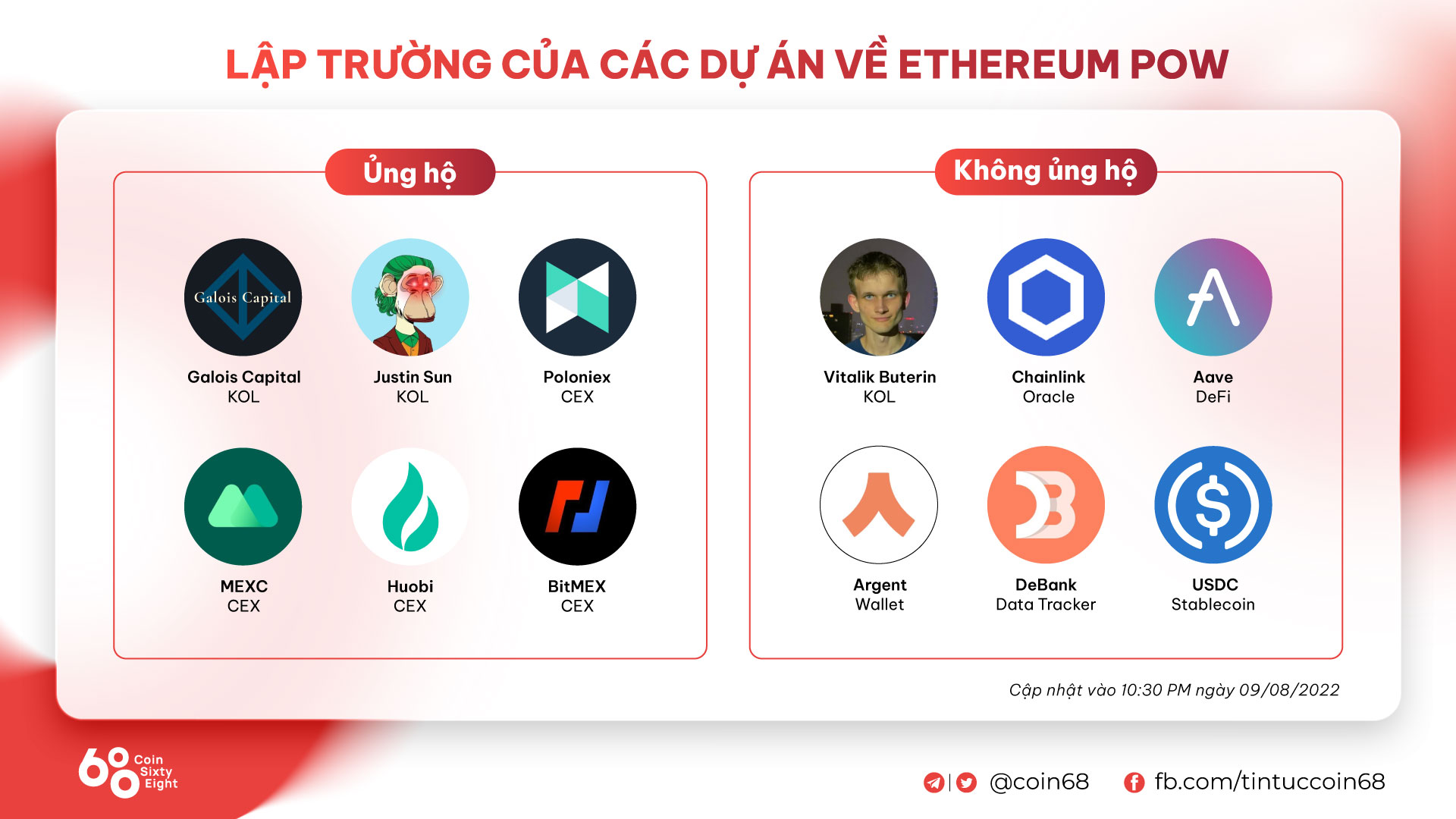 LẬP TRƯỜNG CỦA CÁC DỰ ÁN VỀ ETHEREUM POW

Ủng hộ

Galois Capital

Galois Capital
KOL

Justin Sun
KOL

Poloniex
CEX

MEXC
CEX

Huobi
CEX

BitMEX
CEX

Không ủng hộ

Vitalik Buterin
KOL

Chainlink
Oracle

Aave
DeFi

Argent
Wallet

DeBank
Data Tracker

USDC
Stablecoin

Cập nhật vào 10:30 PM ngày 09/08/2022

68 Coin Sixty Eight

@coin68 fb.com/tintuccoin68